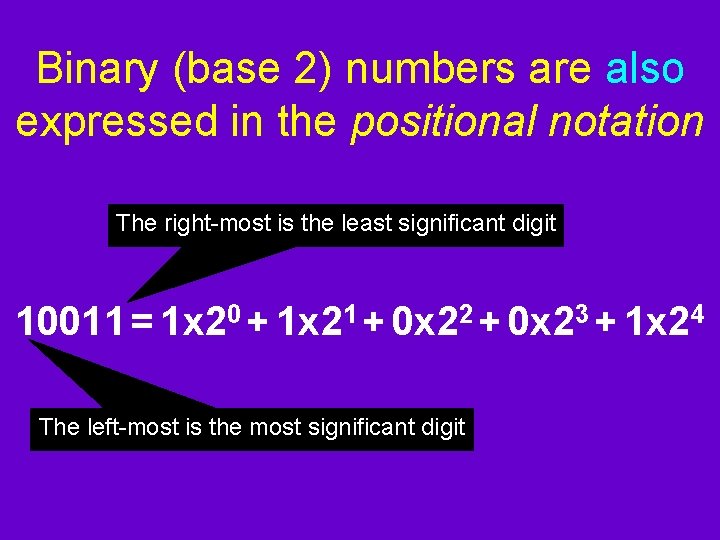 Binary (base 2) numbers are also expressed in the positional notation

The right-most is the least significant digit

$10011 = 1x2^0 + 1x2^1 + 0x2^2 + 0x2^3 + 1x2^4$

The left-most is the most significant digit